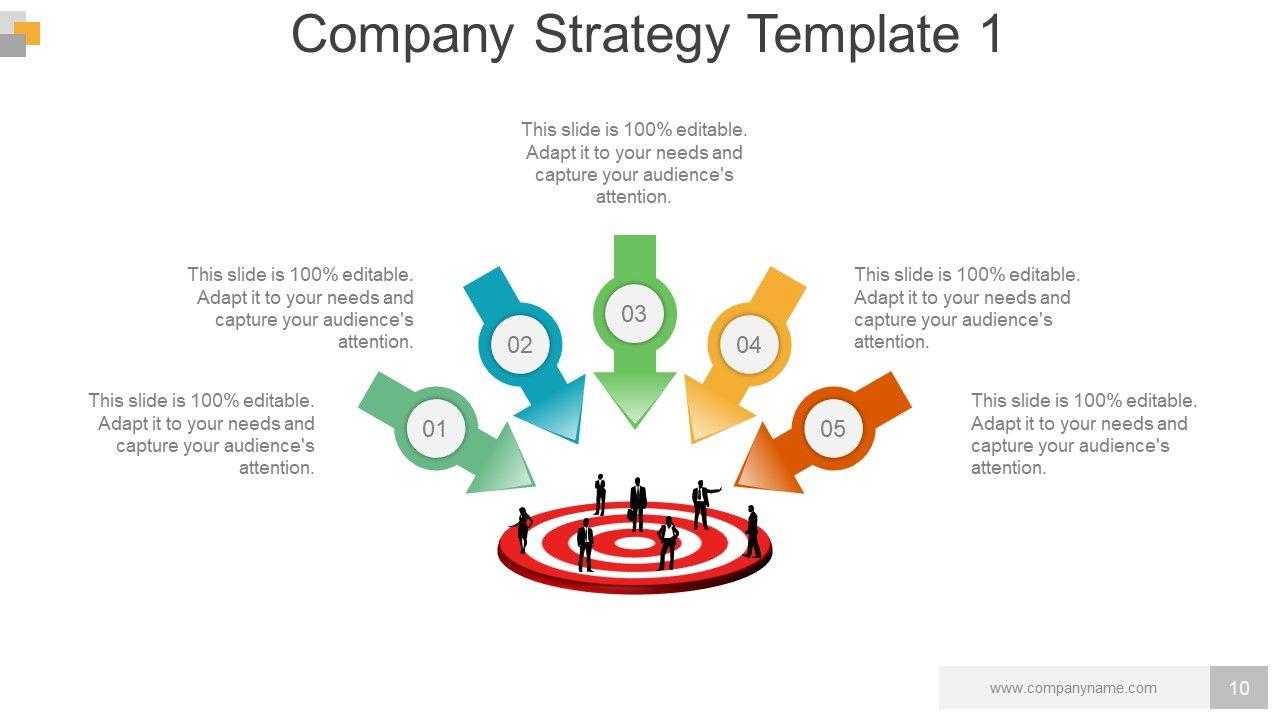 Company Strategy Template 1

This slide is 100% editable. Adapt it to your needs and capture your audience's attention.

This slide is 100% editable. Adapt it to your needs and capture your audience's attention.

This slide is 100% editable. Adapt it to your needs and capture your audience's attention.

This slide is 100% editable. Adapt it to your needs and capture your audience's attention.

This slide is 100% editable. Adapt it to your needs and capture your audience's attention.

01

02

03

04

05

www.companyname.com

10